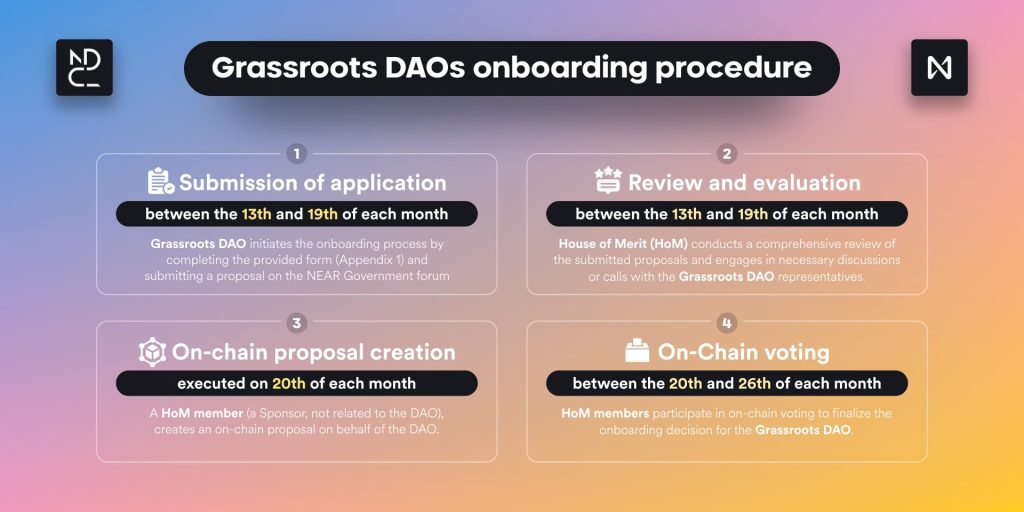 NDC

Grassroots DAOs onboarding procedure

1
Submission of application
between the 13th and 19th of each month
Grassroots DAO initiates the onboarding process by completing the provided form (Appendix 1) and submitting a proposal on the NEAR Government forum

2
Review and evaluation
between the 13th and 19th of each month
House of Merit (HoM) conducts a comprehensive review of the submitted proposals and engages in necessary discussions or calls with the Grassroots DAO representatives.

3
On-chain proposal creation
executed on 20th of each month
A HoM member (a Sponsor, not related to the DAO), creates an on-chain proposal on behalf of the DAO.

4
On-Chain voting
between the 20th and 26th of each month
HoM members participate in on-chain voting to finalize the onboarding decision for the Grassroots DAO.